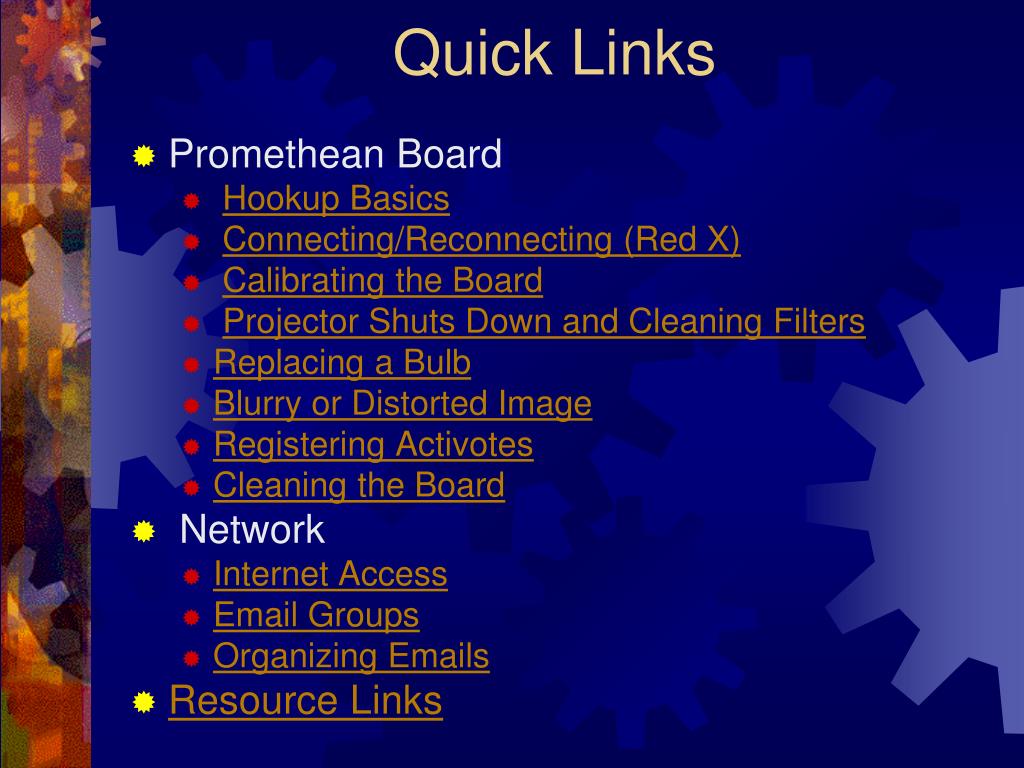 Quick Links

Promethean Board
Hookup Basics
Connecting/Reconnecting (Red X)
Calibrating the Board
Projector Shuts Down and Cleaning Filters
Replacing a Bulb
Blurry or Distorted Image
Registering Activotes
Cleaning the Board

Network
Internet Access
Email Groups
Organizing Emails

Resource Links